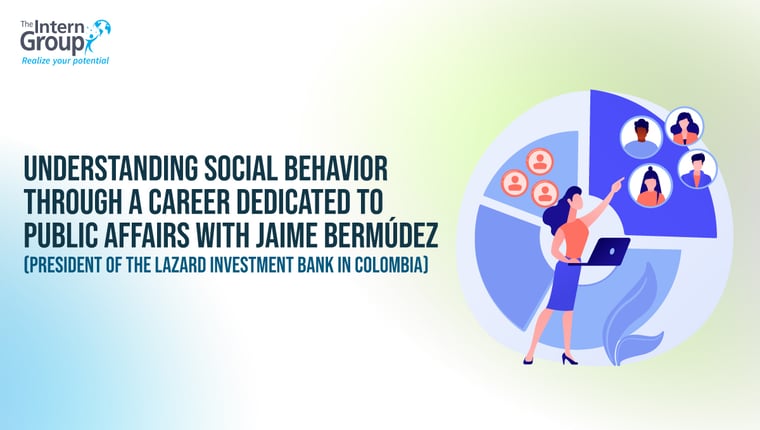 The Intern Group
Realize your potential

UNDERSTANDING SOCIAL BEHAVIOR THROUGH A CAREER DEDICATED TO PUBLIC AFFAIRS WITH JAIME BERMÚDEZ
(PRESIDENT OF THE LAZARD INVESTMENT BANK IN COLOMBIA)